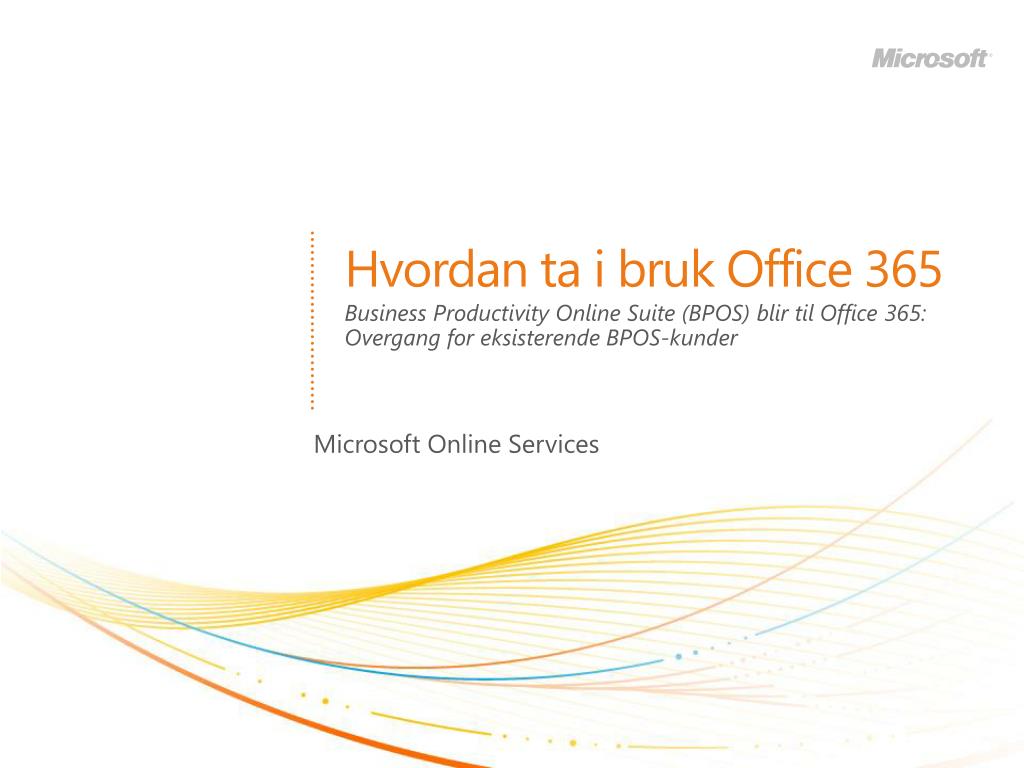 Microsoft

Hvordan ta i bruk Office 365
Business Productivity Online Suite (BPOS) blir til Office 365: Overgang for eksisterende BPOS-kunder

Microsoft Online Services